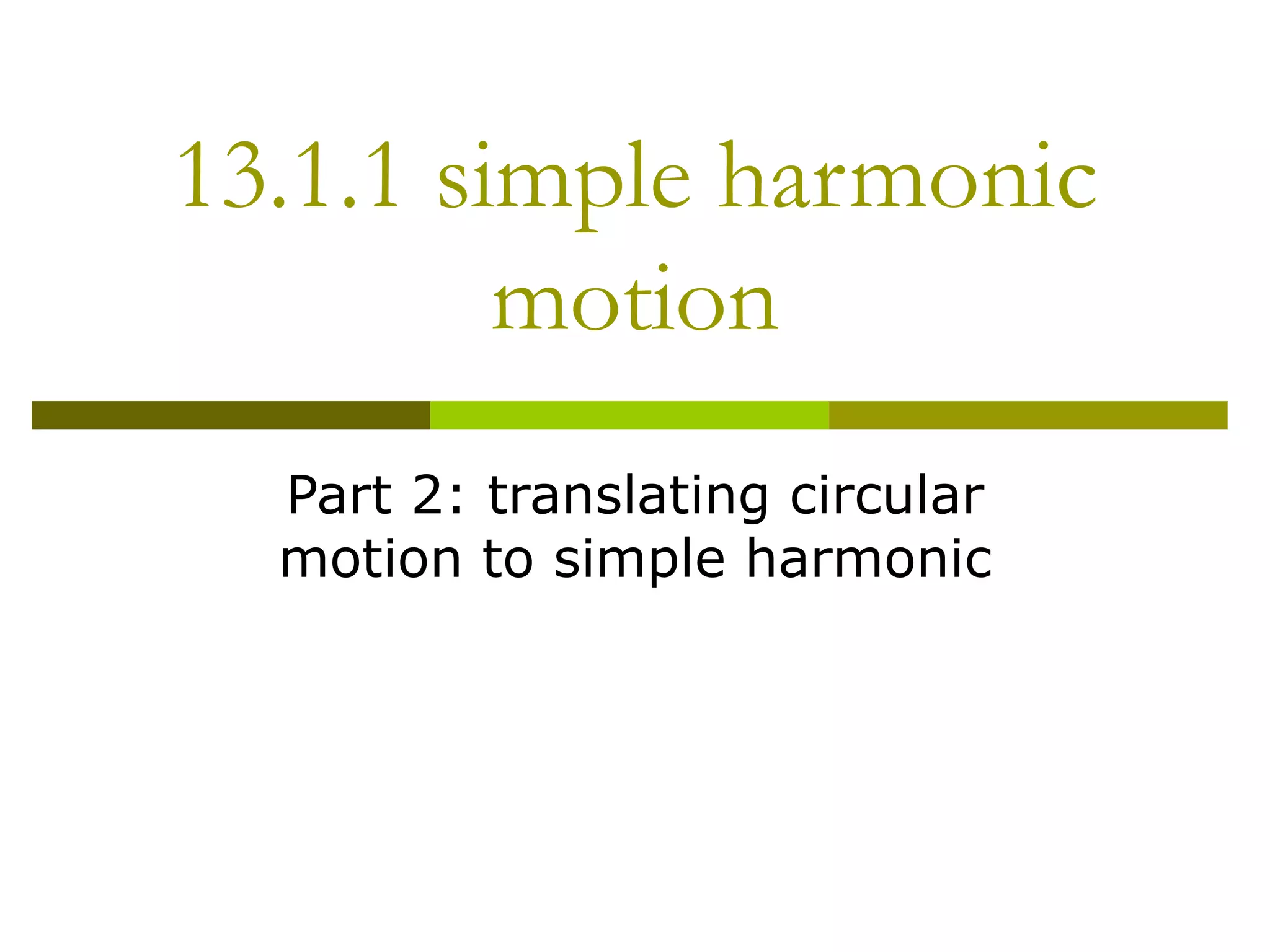 13.1.1 simple harmonic motion

Part 2: translating circular motion to simple harmonic